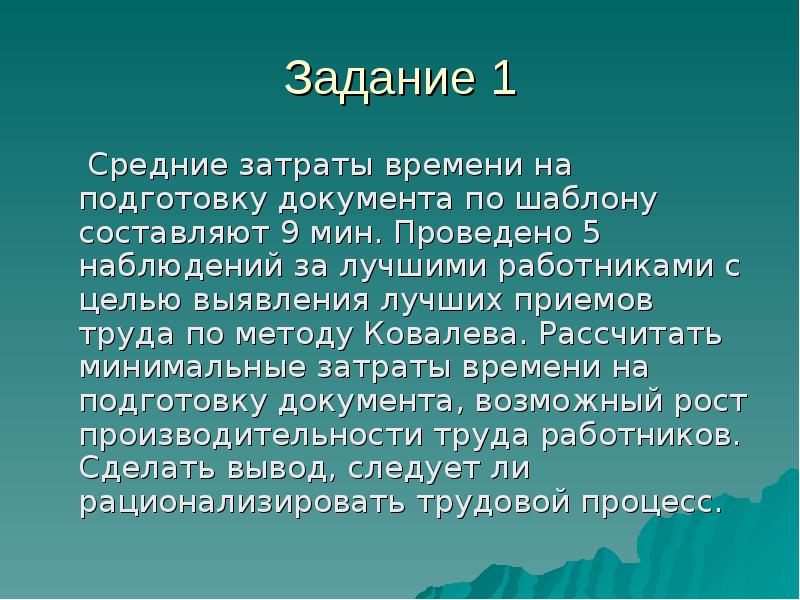 Задание 1

Средние затраты времени на подготовку документа по шаблону составляют 9 мин. Проведено 5 наблюдений за лучшими работниками с целью выявления лучших приемов труда по методу Ковалева. Рассчитать минимальные затраты времени на подготовку документа, возможный рост производительности труда работников. Сделать вывод, следует ли рационализировать трудовой процесс.